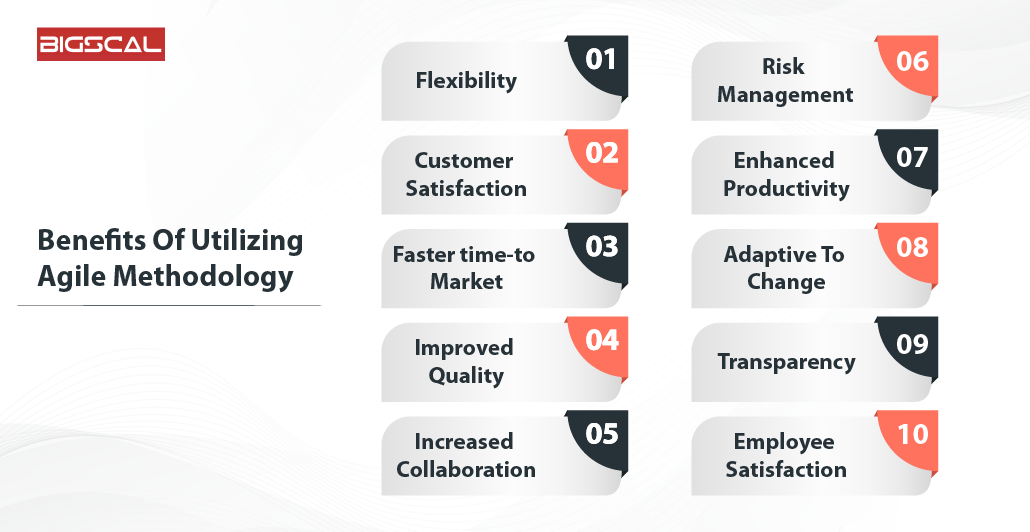 BIGSCAL

Benefits Of Utilizing Agile Methodology

Flexibility 01

Customer Satisfaction 02

Faster time-to Market 03

Improved Quality 04

Increased Collaboration 05

Risk Management 06

Enhanced Productivity 07

Adaptive To Change 08

Transparency 09

Employee Satisfaction 10